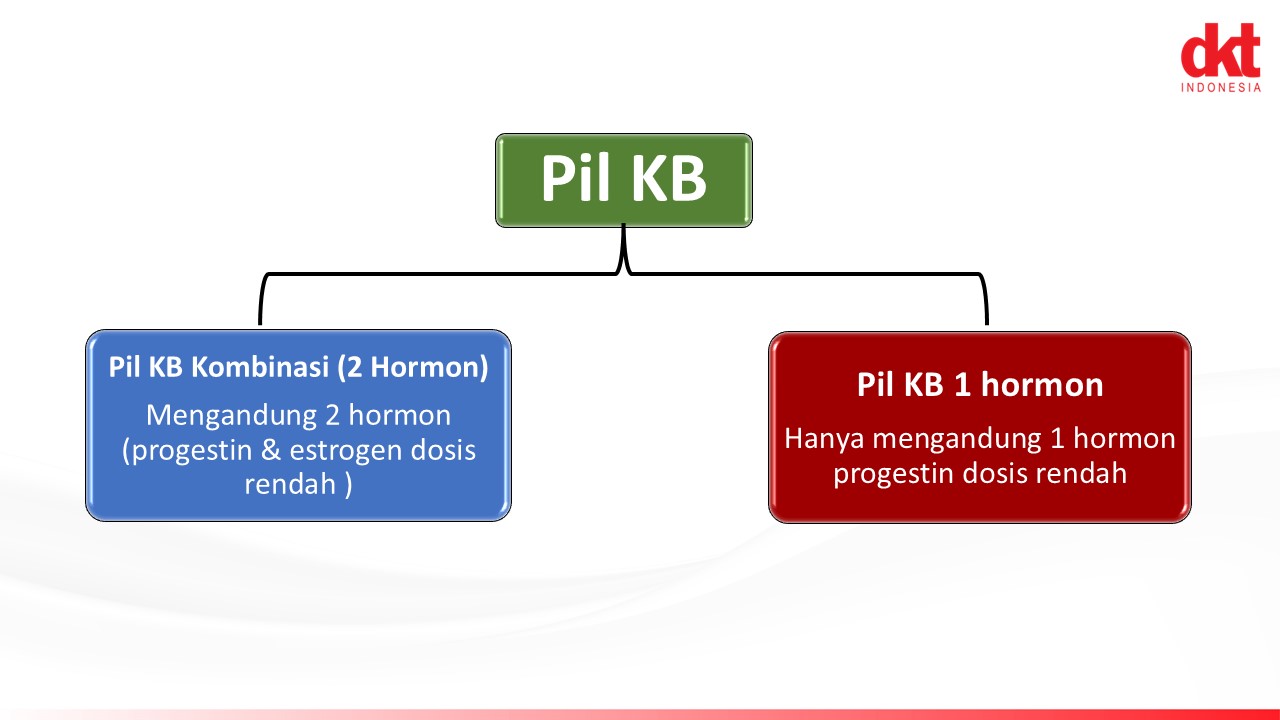 dkt
INDONESIA

Pil KB

Pil KB Kombinasi (2 Hormon)

Mengandung 2 hormon (progestin & estrogen dosis rendah )

Pil KB 1 hormon

Hanya mengandung 1 hormon progestin dosis rendah